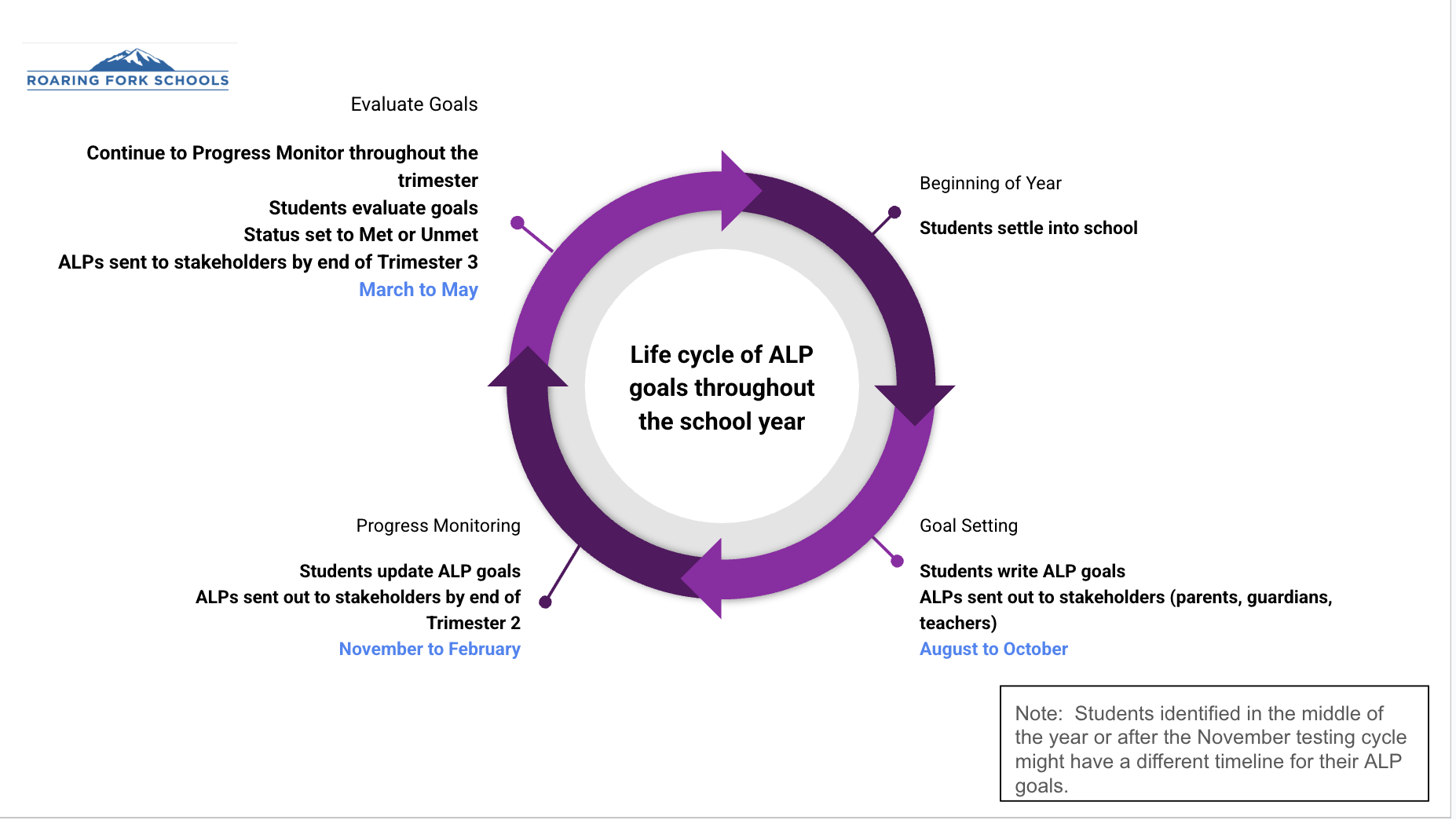 ROARING FORK SCHOOLS

Evaluate Goals

Continue to Progress Monitor throughout the trimester
Students evaluate goals
Status set to Met or Unmet
ALPs sent to stakeholders by end of Trimester 3
March to May

Beginning of Year

Students settle into school

Life cycle of ALP goals throughout the school year

Progress Monitoring

Students update ALP goals
ALPs sent out to stakeholders by end of Trimester 2
November to February

Goal Setting

Students write ALP goals
ALPs sent out to stakeholders (parents, guardians, teachers)
August to October

Note: Students identified in the middle of the year or after the November testing cycle might have a different timeline for their ALP goals.